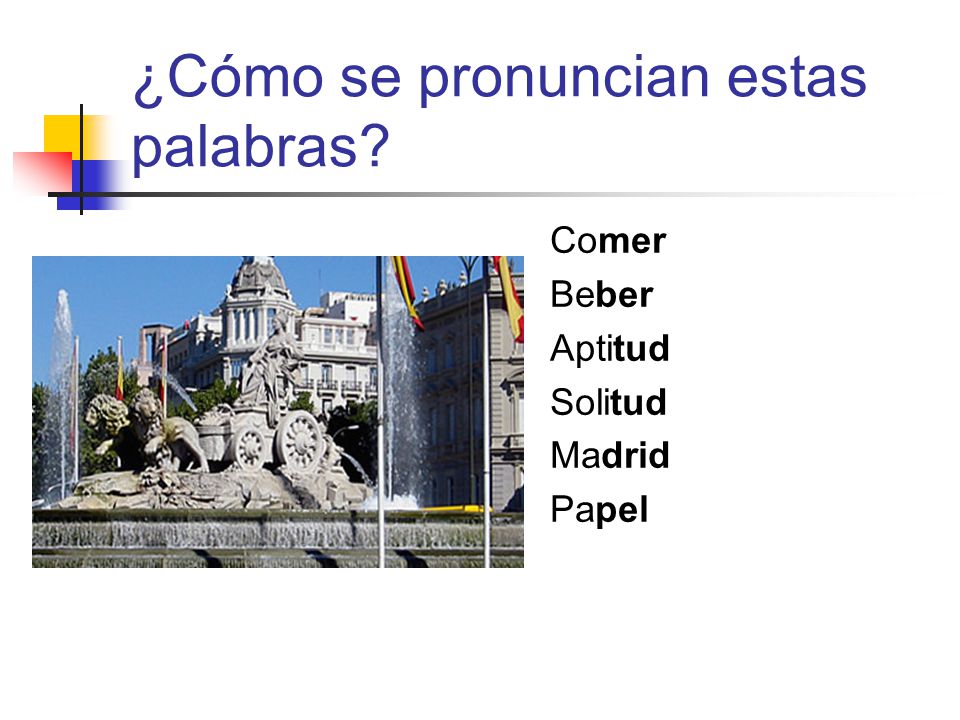 ¿Cómo se pronuncian estas palabras?

Comer
Beber
Aptitud
Solitud
Madrid
Papel